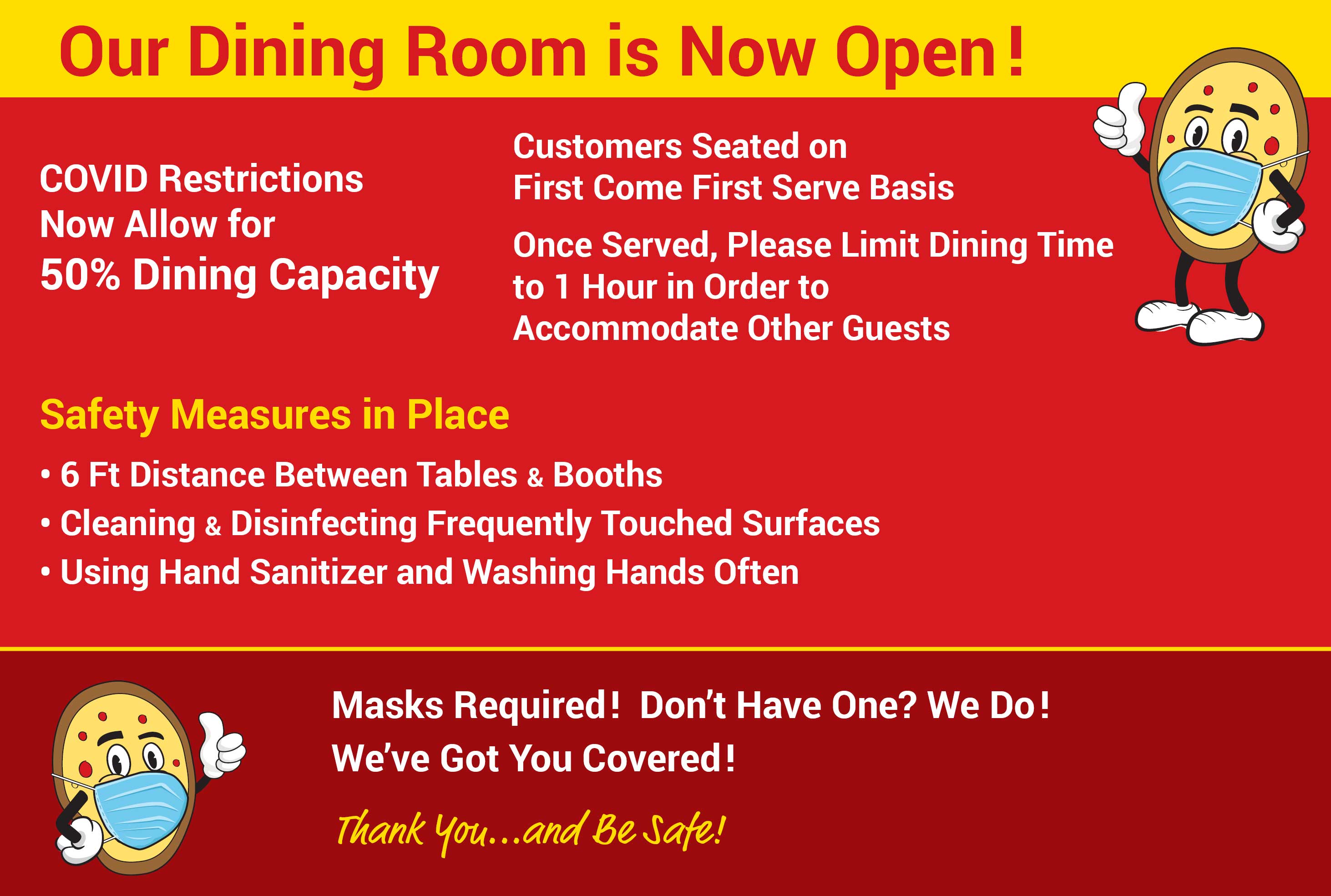 Our Dining Room is Now Open!

COVID Restrictions Now Allow for 50% Dining Capacity

Customers Seated on First Come First Serve Basis

Once Served, Please Limit Dining Time to 1 Hour in Order to Accommodate Other Guests

Safety Measures in Place

• 6 Ft Distance Between Tables & Booths
• Cleaning & Disinfecting Frequently Touched Surfaces
• Using Hand Sanitizer and Washing Hands Often

Masks Required! Don't Have One? We Do!
We've Got You Covered!

Thank You...and Be Safe!